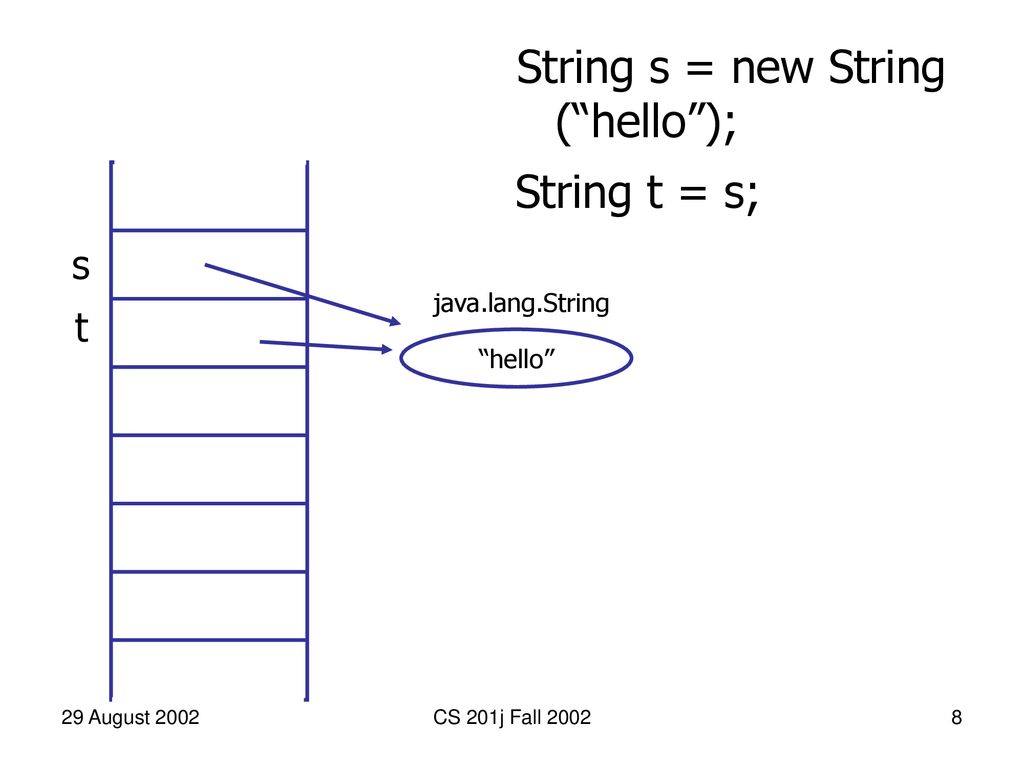 String s = new String (“hello”);

String t = s;

s

t

java.lang.String

“hello”

29 August 2002

CS 201j Fall 2002

8